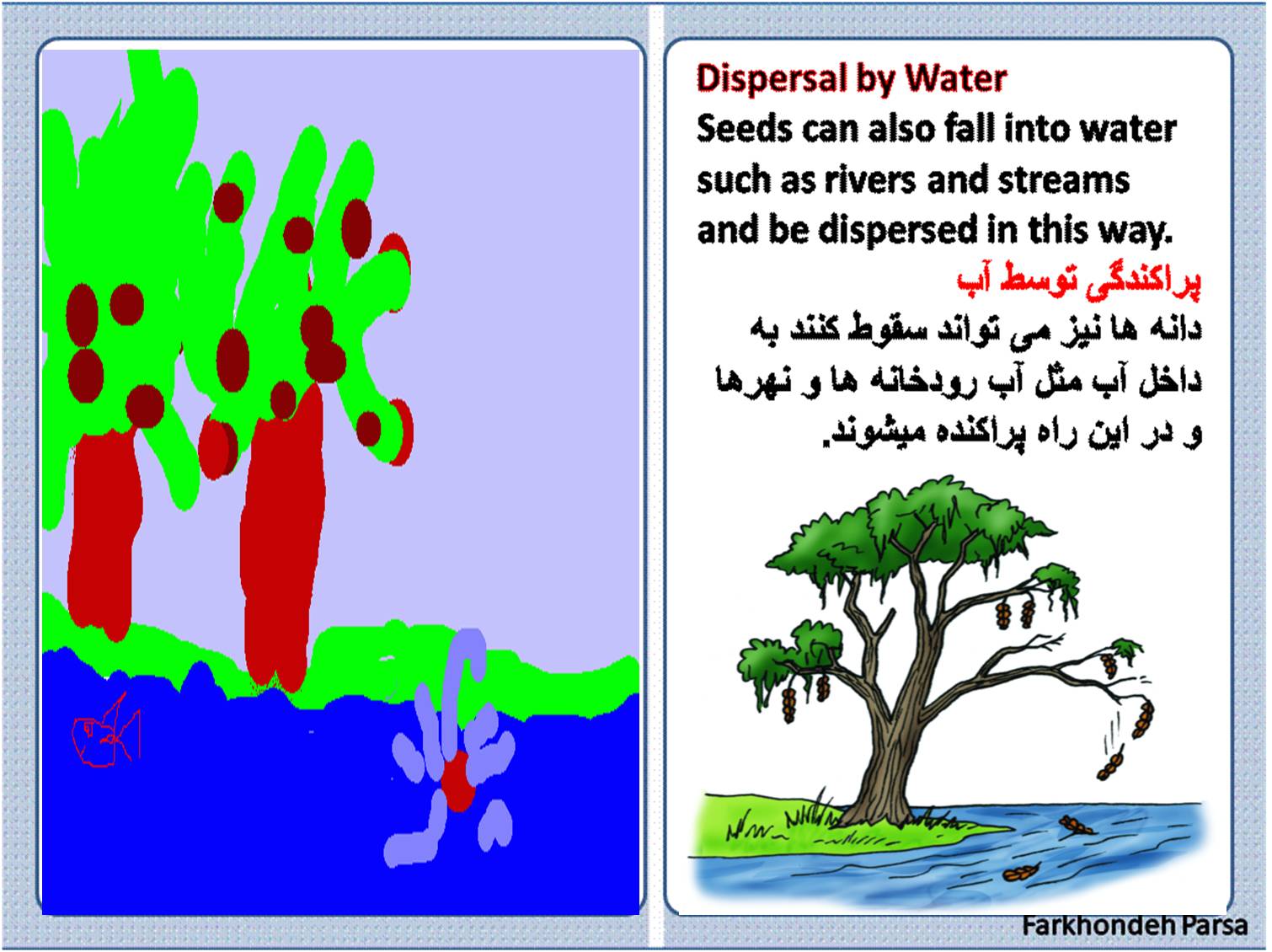 Dispersal by Water
Seeds can also fall into water such as rivers and streams and be dispersed in this way.

پراکندگی توسط آب
دانه ها نیز می تواند سقوط کنند به داخل آب مثل آب رودخانه ها و نهرها و در این راه پراکنده میشوند.

Farkhondeh Parsa